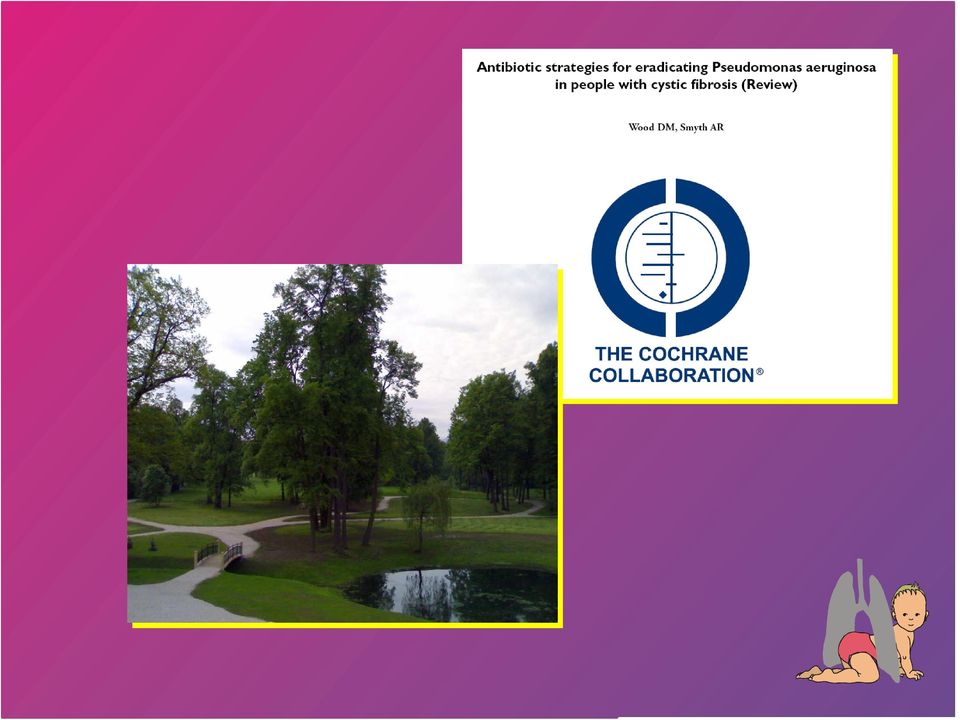 Antibiotic strategies for eradicating Pseudomonas aeruginosa in people with cystic fibrosis (Review)

Wood DM, Smyth AR

THE COCHRANE COLLABORATION®